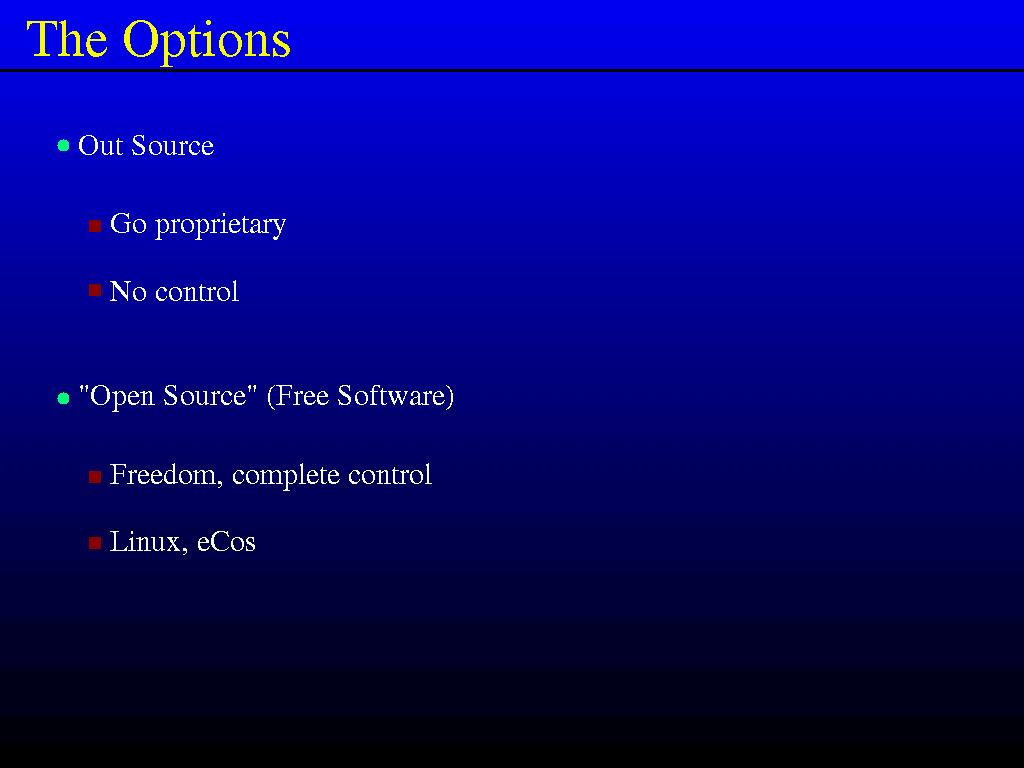 The Options

Out Source

Go proprietary

No control

"Open Source" (Free Software)

Freedom, complete control

Linux, eCos